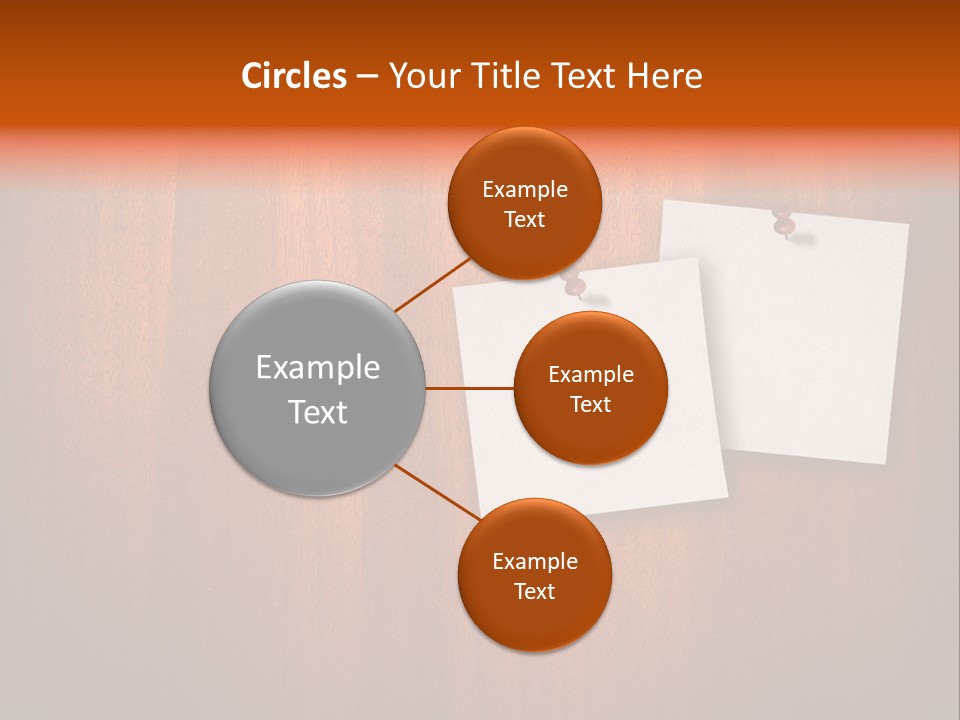 Circles – Your Title Text Here

Example Text

Example Text

Example Text

Example Text